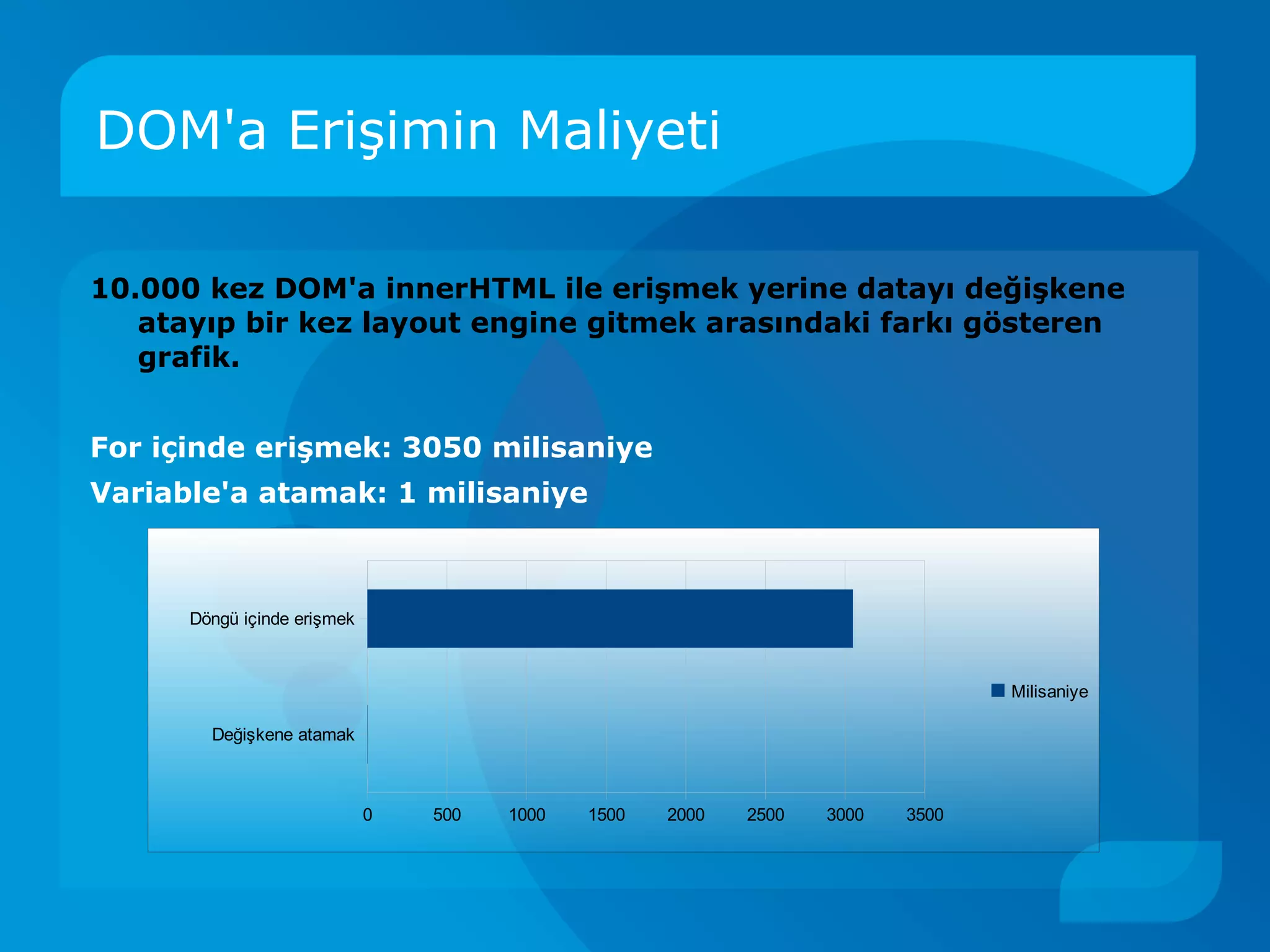 DOM'a Erişimin Maliyeti

10.000 kez DOM'a innerHTML ile erişmek yerine datayı değişkene atayıp bir kez layout engine gitmek arasındaki farkı gösteren grafik.

For içinde erişmek: 3050 milisaniye

Variable'a atamak: 1 milisaniye

Döngü içinde erişmek
Değişkene atamak
0 500 1000 1500 2000 2500 3000 3500
Milisaniye